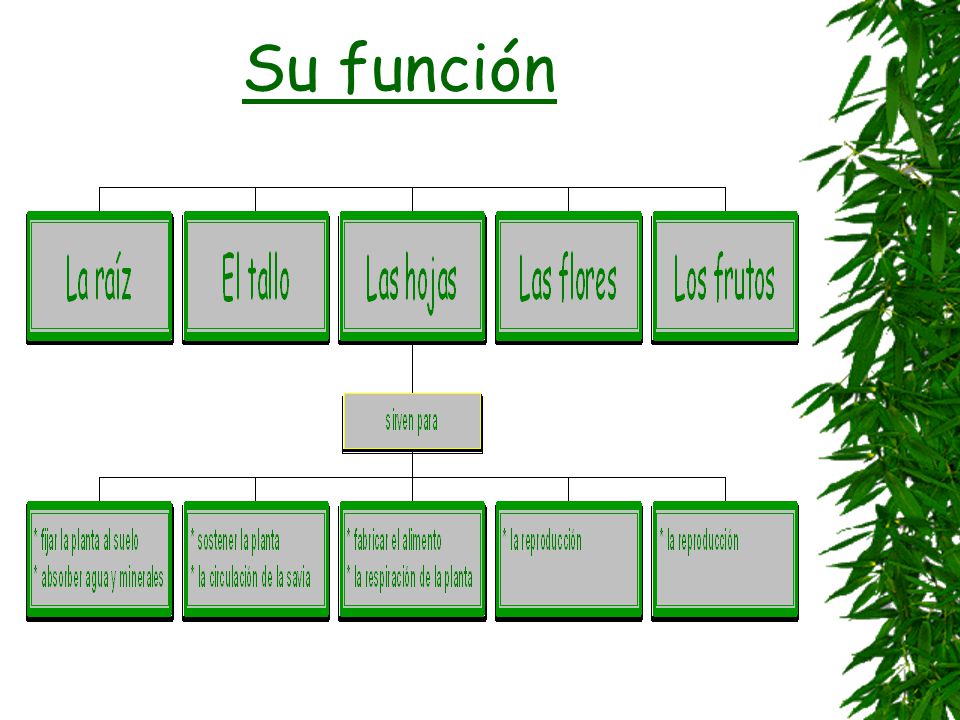 Su función

La raíz

El tallo

Las hojas

Las flores

Los frutos

sirven para

* fijar la planta al suelo
* absorber agua y minerales

* sostener la planta
* la circulación de la savia

* fabricar el alimento
* la respiración de la planta

* la reproducción

* la reproducción